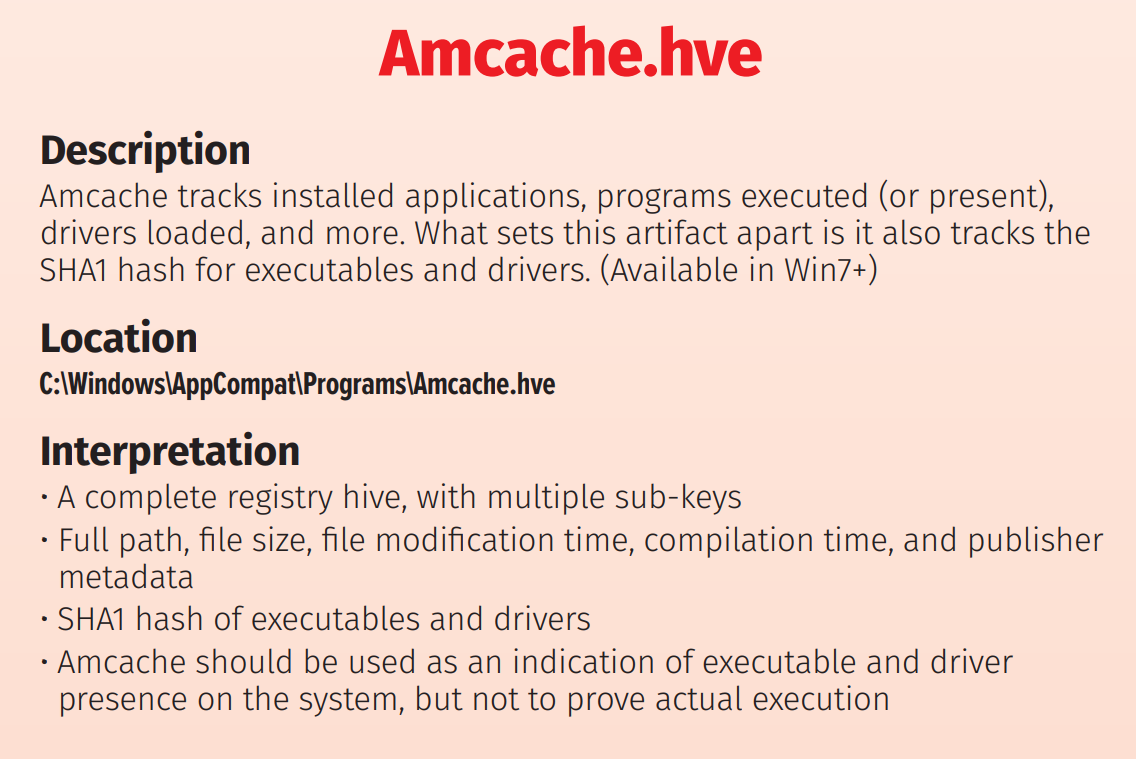 Amcache.hve

Description
Amcache tracks installed applications, programs executed (or present), drivers loaded, and more. What sets this artifact apart is it also tracks the SHA1 hash for executables and drivers. (Available in Win7+)

Location
C:\Windows\AppCompat\Programs\Amcache.hve

Interpretation
• A complete registry hive, with multiple sub-keys
• Full path, file size, file modification time, compilation time, and publisher metadata
• SHA1 hash of executables and drivers
• Amcache should be used as an indication of executable and driver presence on the system, but not to prove actual execution